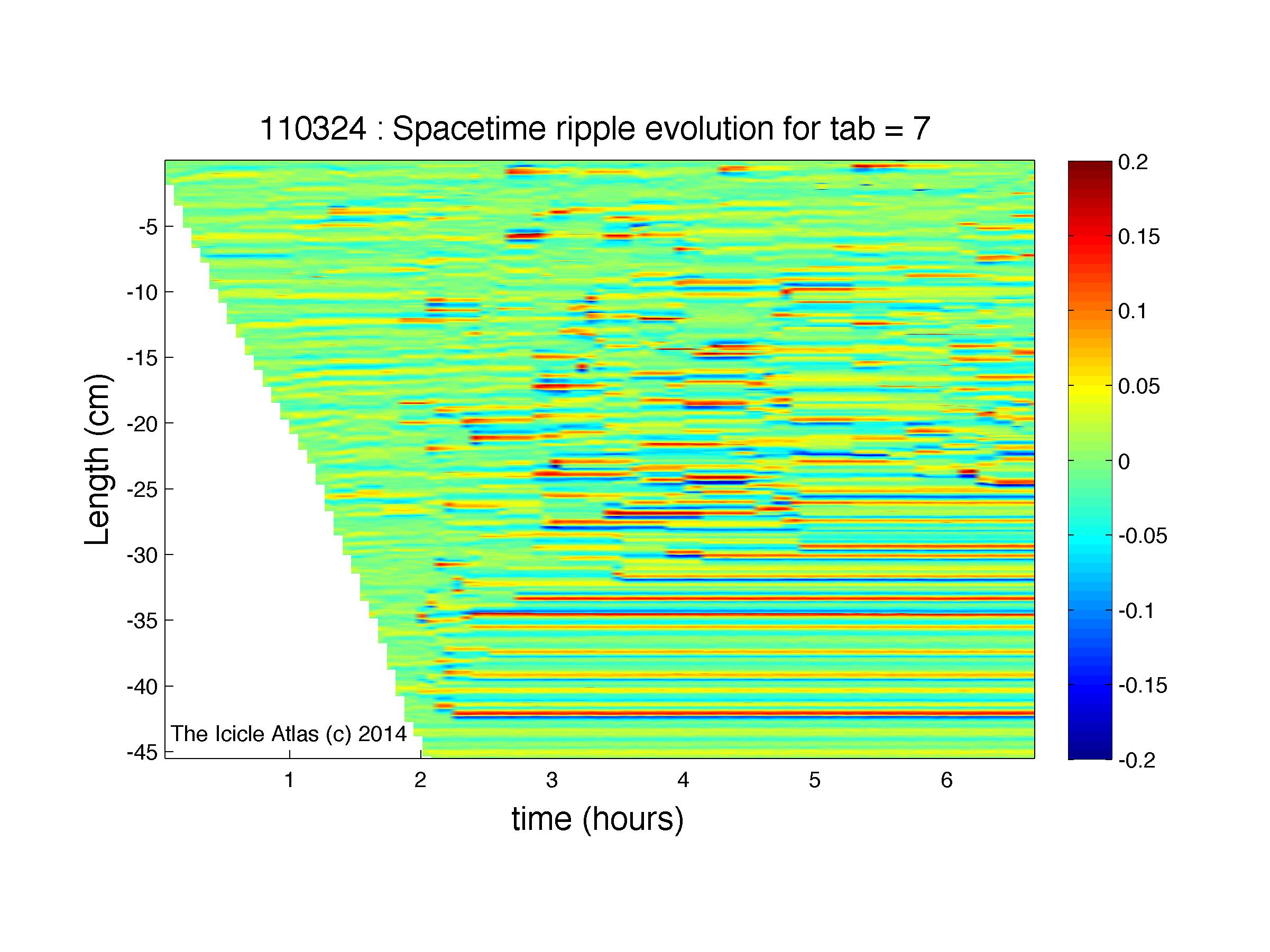 110324 : Spacetime ripple evolution for tab = 7

Length (cm)

-5
-10
-15
-20
-25
-30
-35
-40
-45

The Icicle Atlas (c) 2014

1
2
3
4
5
6

time (hours)

0.2
0.15
0.1
0.05
0
-0.05
-0.1
-0.15
-0.2